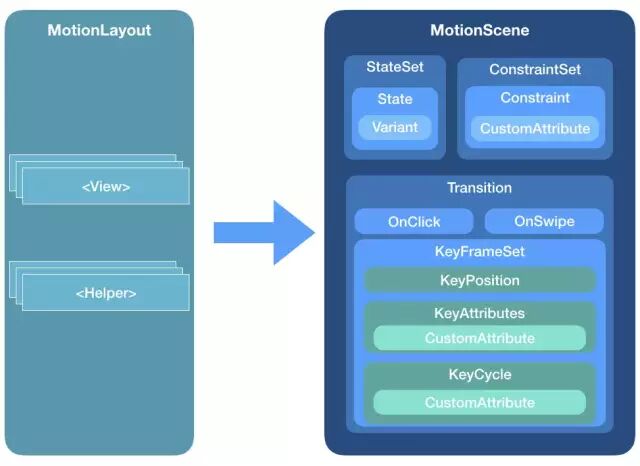 MotionLayout

<View>

<Helper>

MotionScene

StateSet

State

Variant

ConstraintSet

Constraint

CustomAttribute

Transition

OnClick

OnSwipe

KeyFrameSet

KeyPosition

KeyAttributes

CustomAttribute

KeyCycle

CustomAttribute